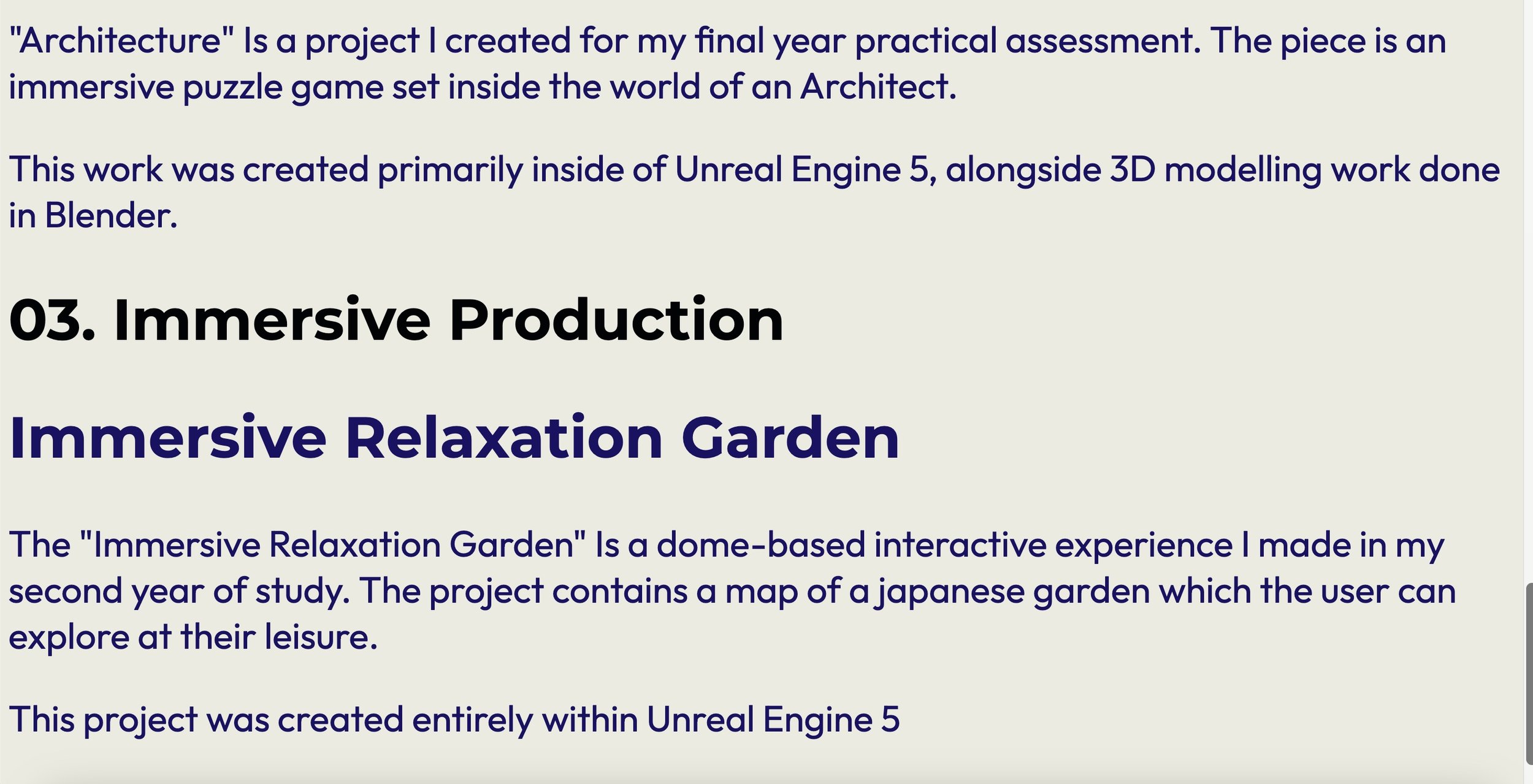 "Architecture" Is a project I created for my final year practical assessment. The piece is an immersive puzzle game set inside the world of an Architect.

This work was created primarily inside of Unreal Engine 5, alongside 3D modelling work done in Blender.

03. Immersive Production

Immersive Relaxation Garden

The "Immersive Relaxation Garden" Is a dome-based interactive experience I made in my second year of study. The project contains a map of a japanese garden which the user can explore at their leisure.

This project was created entirely within Unreal Engine 5